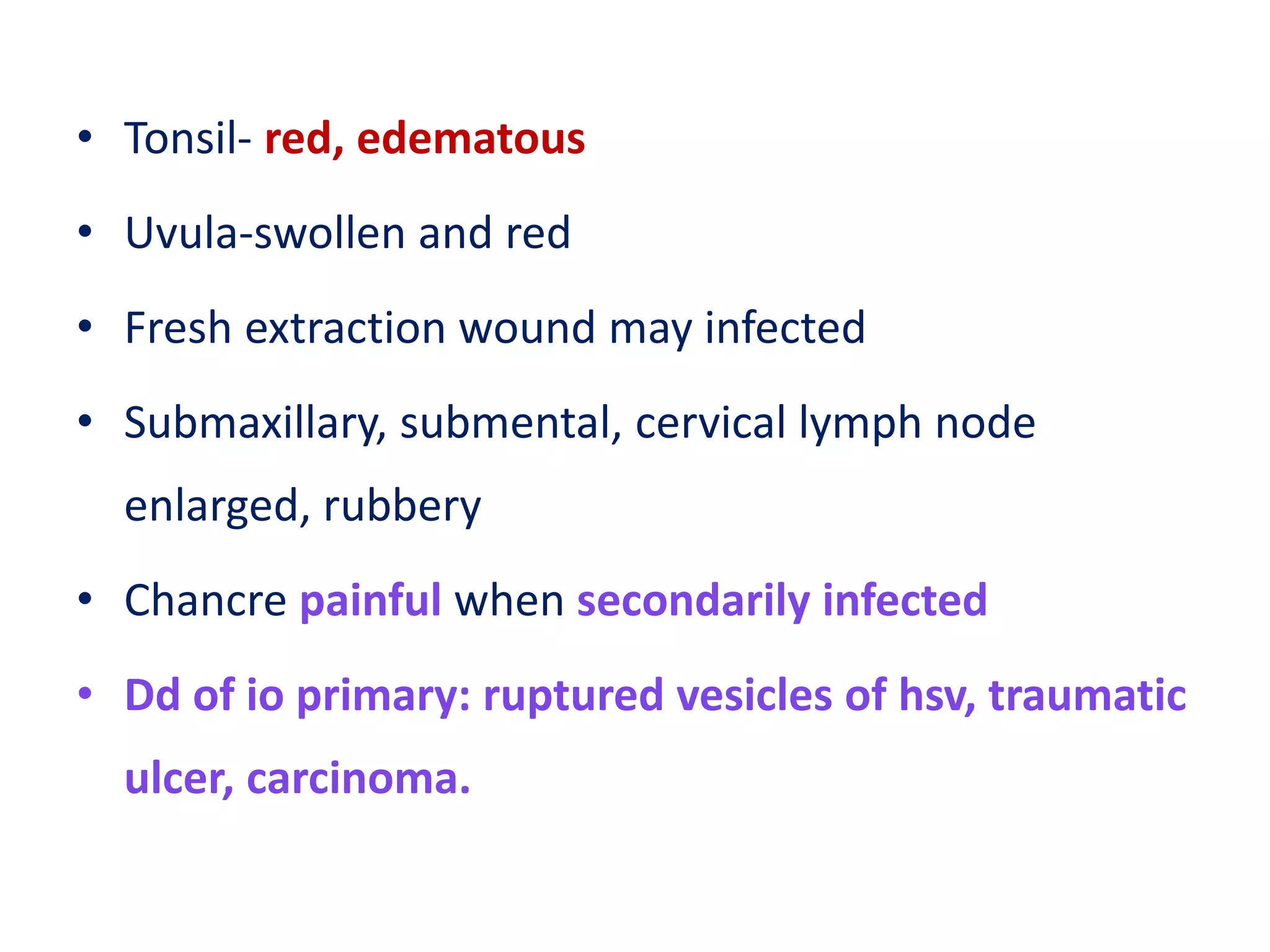 • Tonsil- red, edematous
• Uvula-swollen and red
• Fresh extraction wound may infected
• Submaxillary, submental, cervical lymph node enlarged, rubbery
• Chancre painful when secondarily infected
• Dd of io primary: ruptured vesicles of hsv, traumatic ulcer, carcinoma.